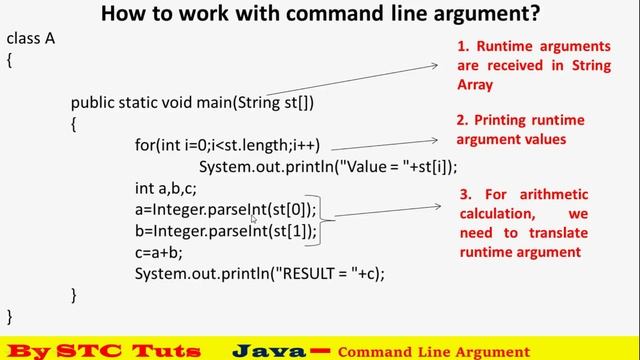 How to work with command line argument?

class A
{
public static void main(String st[])
{
for(int i=0;i<st.length;i++)
System.out.println("Value = "+st[i]);
int a,b,c;
a=Integer.parseInt(st[0]);
b=Integer.parseInt(st[1]);
c=a+b;
System.out.println("RESULT = "+c);
}
}

1. Runtime arguments are received in String Array

2. Printing runtime argument values

3. For arithmetic calculation, we need to translate runtime argument

By STC Tuts Java – Command Line Argument